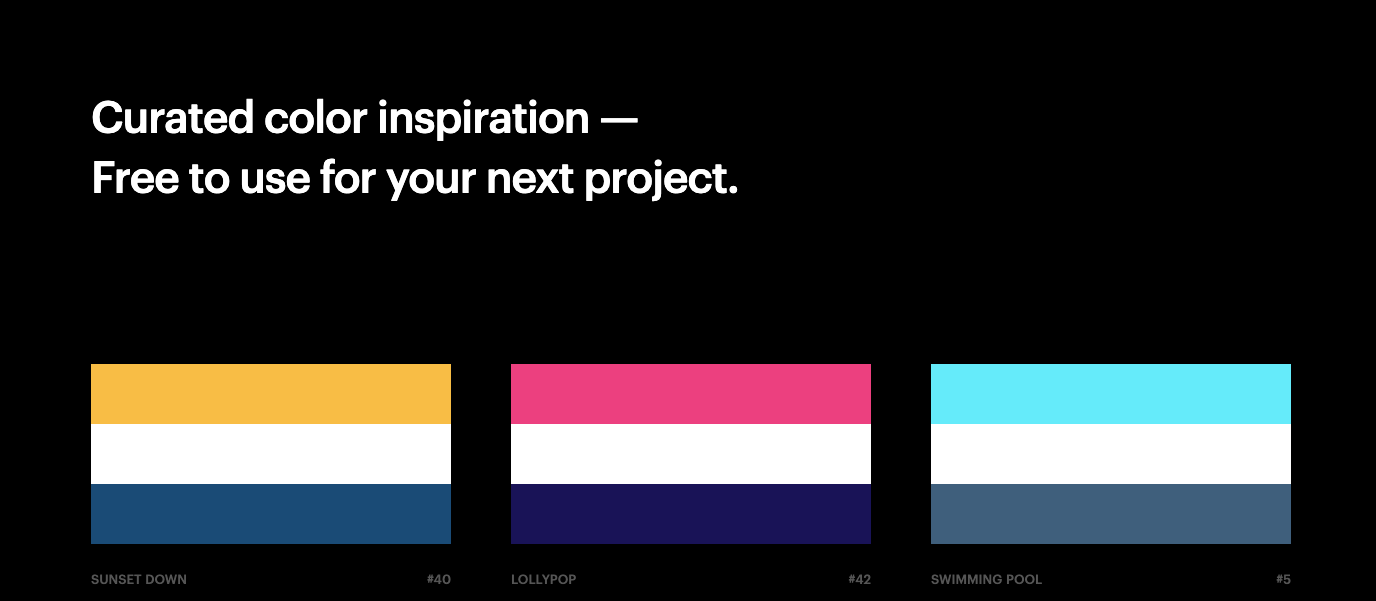 Curated color inspiration —
Free to use for your next project.

SUNSET DOWN #40

LOLLYPOP #42

SWIMMING POOL #5